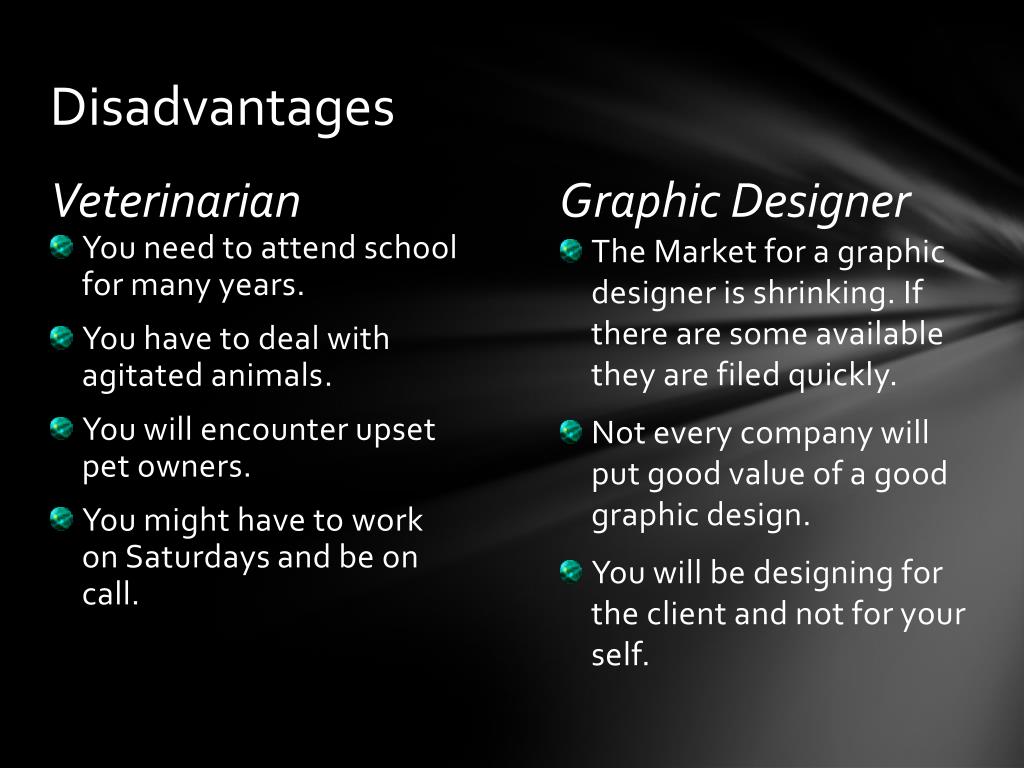 Disadvantages

Veterinarian

You need to attend school for many years.

You have to deal with agitated animals.

You will encounter upset pet owners.

You might have to work on Saturdays and be on call.

Graphic Designer

The Market for a graphic designer is shrinking. If there are some available they are filed quickly.

Not every company will put good value of a good graphic design.

You will be designing for the client and not for your self.